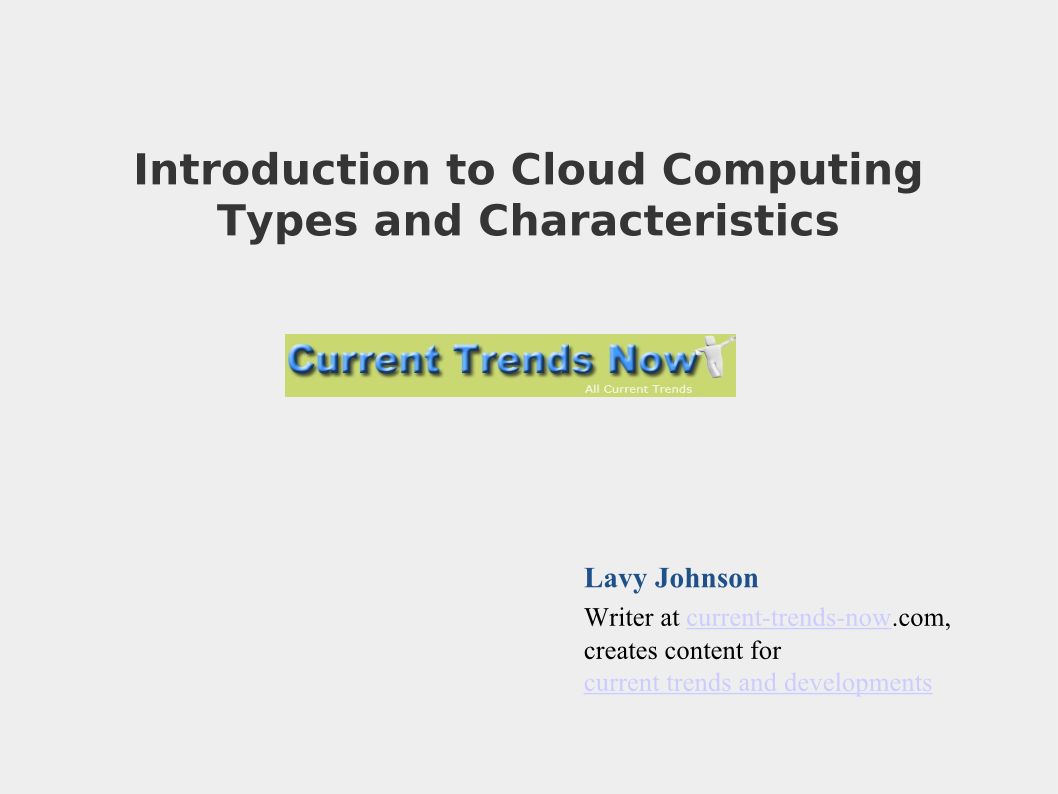 Introduction to Cloud Computing Types and Characteristics

Current Trends Now
All Current Trends

Lavy Johnson

Writer at current-trends-now.com, creates content for current trends and developments